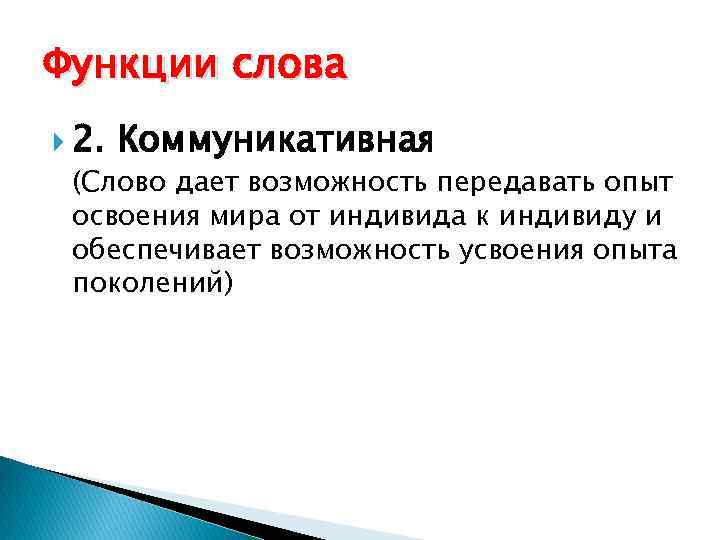 Функции слова

2. Коммуникативная

(Слово дает возможность передавать опыт освоения мира от индивида к индивиду и обеспечивает возможность усвоения опыта поколений)